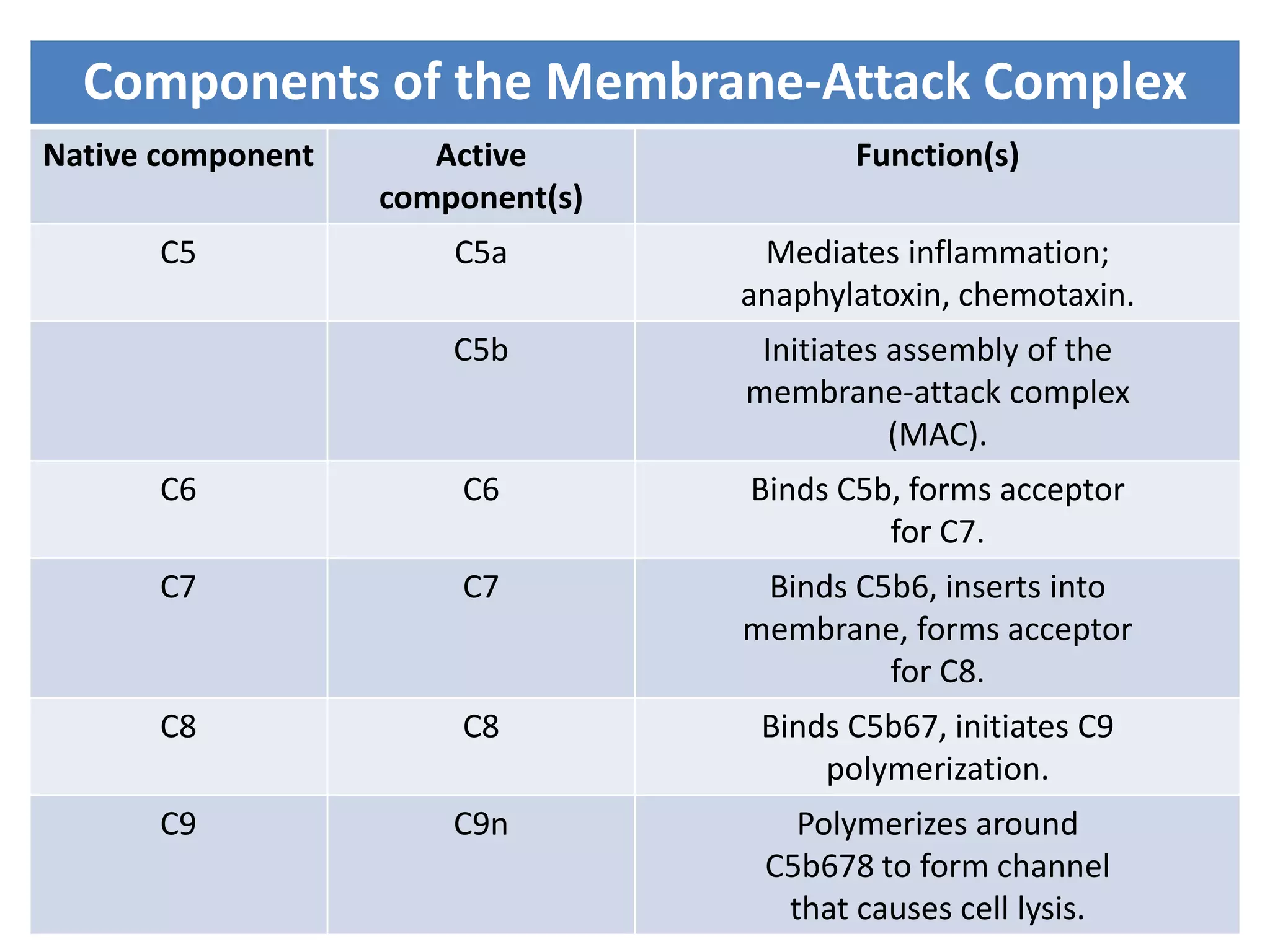 Components of the Membrane-Attack Complex

| Native component | Active component(s) | Function(s) |
|---|---|---|
| C5 | C5a | Mediates inflammation; anaphylatoxin, chemotaxin. |
| | C5b | Initiates assembly of the membrane-attack complex (MAC). |
| C6 | C6 | Binds C5b, forms acceptor for C7. |
| C7 | C7 | Binds C5b6, inserts into membrane, forms acceptor for C8. |
| C8 | C8 | Binds C5b67, initiates C9 polymerization. |
| C9 | C9n | Polymerizes around C5b678 to form channel that causes cell lysis. |